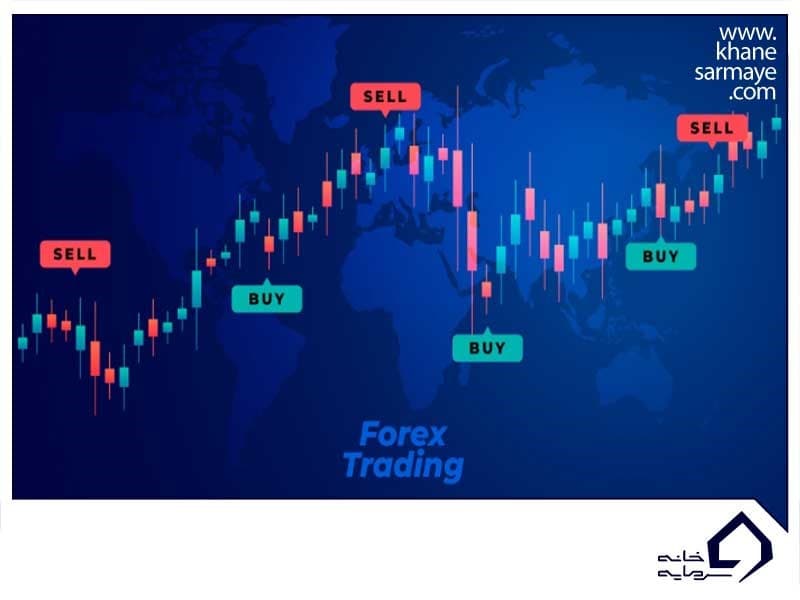 www.
khane
sarmaye
.com

SELL

SELL

SELL

BUY

BUY

BUY

Forex
Trading

خانه
سرمایه